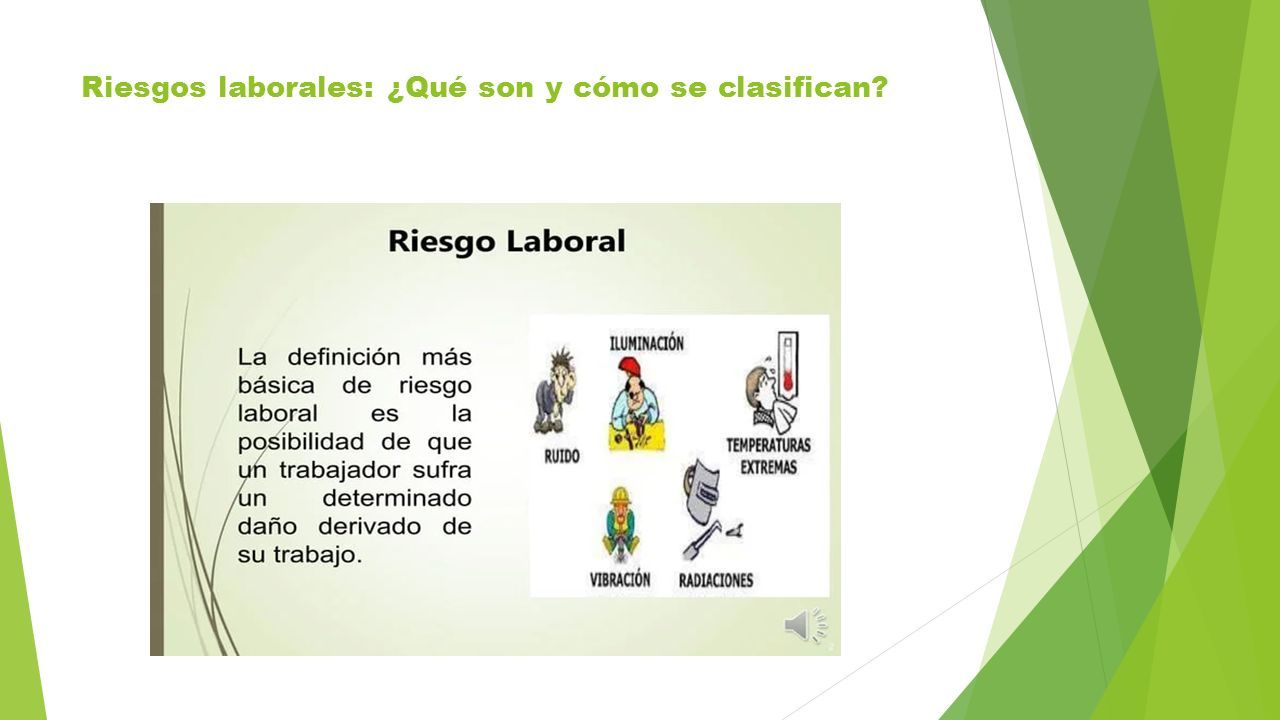 Riesgos laborales: ¿Qué son y cómo se clasifican?

Riesgo Laboral

La definición más básica de riesgo laboral es la posibilidad de que un trabajador sufra un determinado daño derivado de su trabajo.

ILUMINACIÓN

RUIDO

TEMPERATURAS EXTREMAS

VIBRACIÓN

RADIACIONES